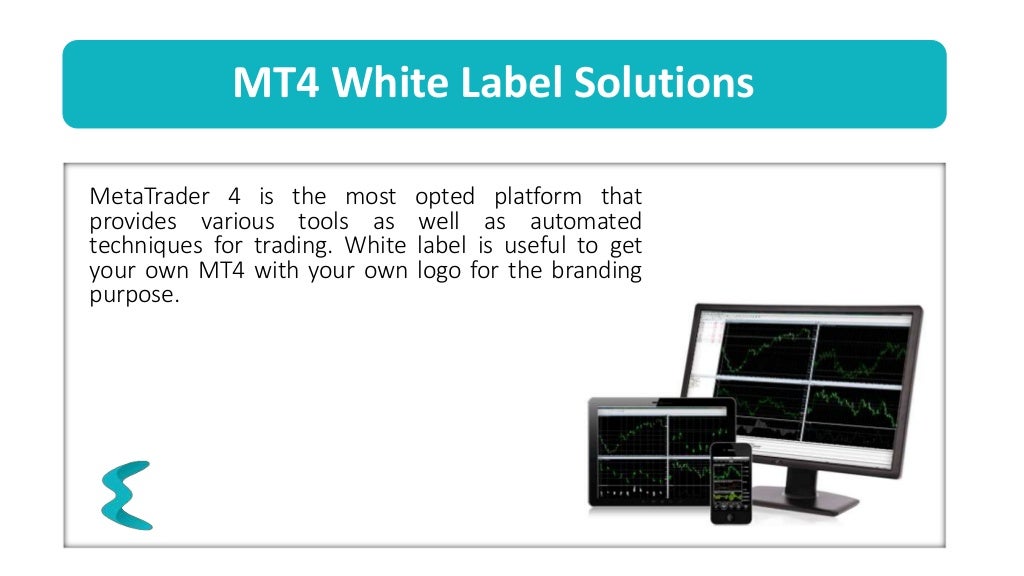 MT4 White Label Solutions

MetaTrader 4 is the most opted platform that provides various tools as well as automated techniques for trading. White label is useful to get your own MT4 with your own logo for the branding purpose.